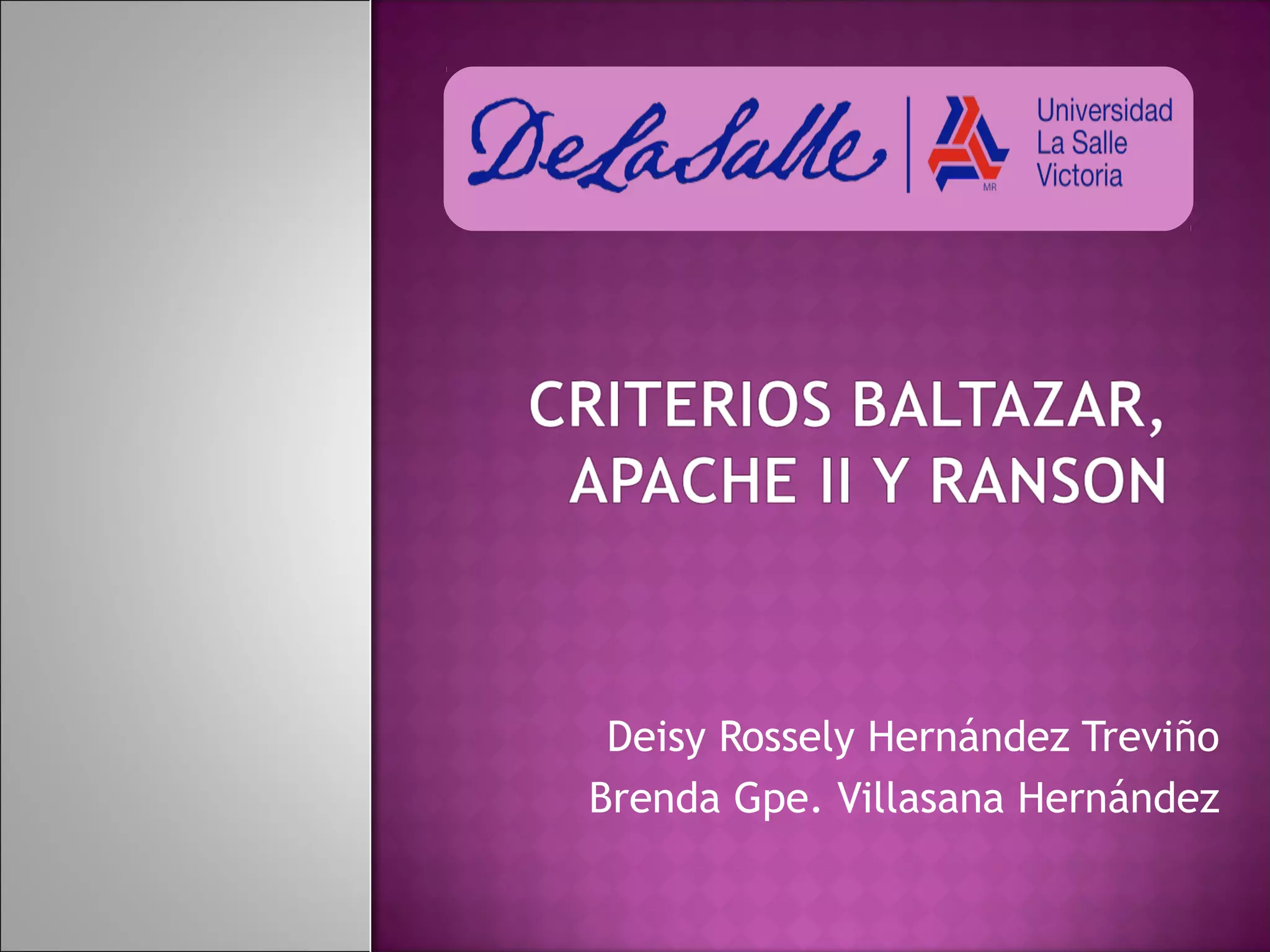 DeLaSalle

MR

Universidad La Salle Victoria

CRITERIOS BALTAZAR, APACHE II Y RANSON

Deisy Rossely Hernández Treviño
Brenda Gpe. Villasana Hernández